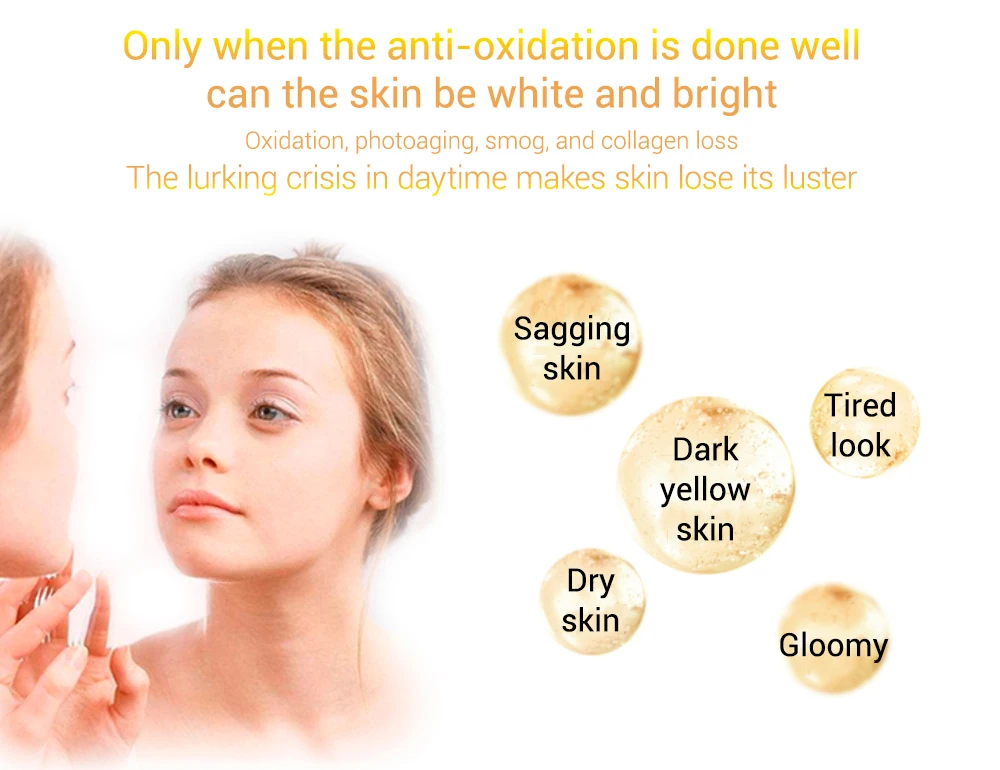 Only when the anti-oxidation is done well can the skin be white and bright

Oxidation, photoaging, smog, and collagen loss

The lurking crisis in daytime makes skin lose its luster

Sagging skin

Tired look

Dark yellow skin

Dry skin

Gloomy